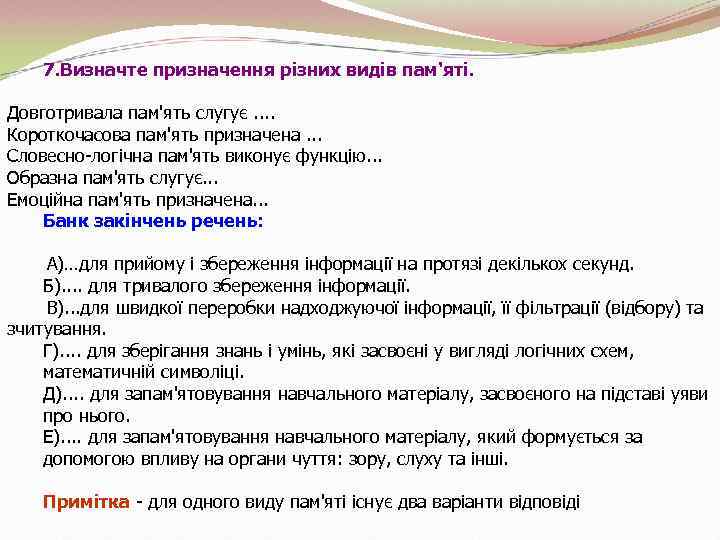 7.Визначте призначення різних видів пам'яті.

Довготривала пам'ять слугує ....
Короткочасова пам'ять призначена ...
Словесно-логічна пам'ять виконує функцію...
Образна пам'ять слугує...
Емоційна пам'ять призначена...

Банк закінчень речень:

А)...для прийому і збереження інформації на протязі декількох секунд.
Б).... для тривалого збереження інформації.
В)...для швидкої переробки надходжуючої інформації, її фільтрації (відбору) та зчитування.
Г).... для зберігання знань і умінь, які засвоєні у вигляді логічних схем, математичній символіці.
Д).... для запам'ятовування навчального матеріалу, засвоєного на підставі уяви про нього.
Е).... для запам'ятовування навчального матеріалу, який формується за допомогою впливу на органи чуття: зору, слуху та інші.

Примітка - для одного виду пам'яті існує два варіанти відповіді